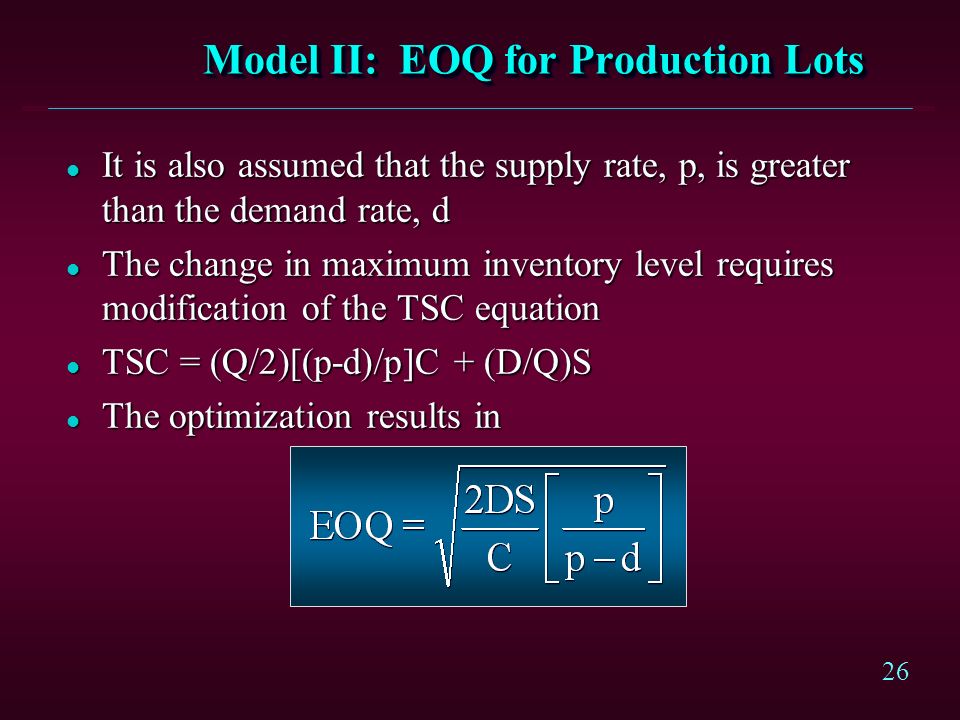 Model II: EOQ for Production Lots

- It is also assumed that the supply rate, p, is greater than the demand rate, d
- The change in maximum inventory level requires modification of the TSC equation
- TSC = (Q/2)[(p-d)/p]C + (D/Q)S
- The optimization results in

$EOQ = \sqrt{\frac{2DS}{C}\left[\frac{p}{p-d}\right]}$

26